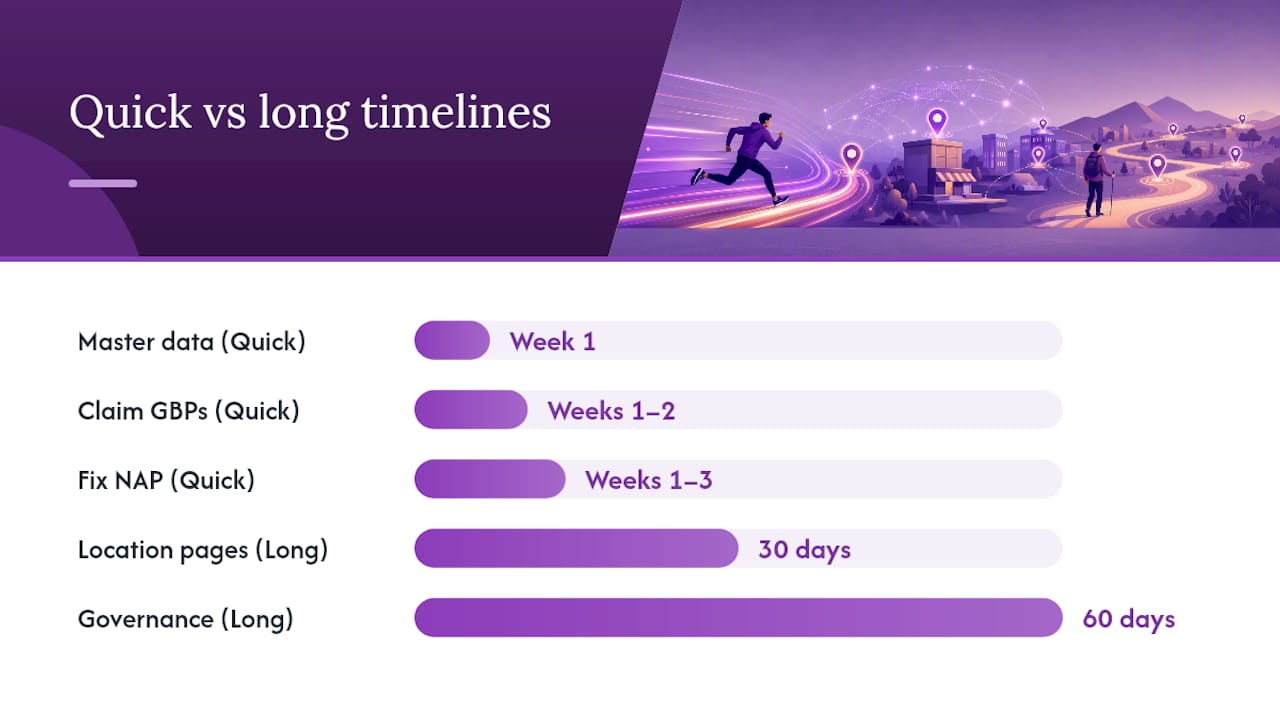 Quick vs long timelines

Master data (Quick) Week 1

Claim GBPs (Quick) Weeks 1–2

Fix NAP (Quick) Weeks 1–3

Location pages (Long) 30 days

Governance (Long) 60 days